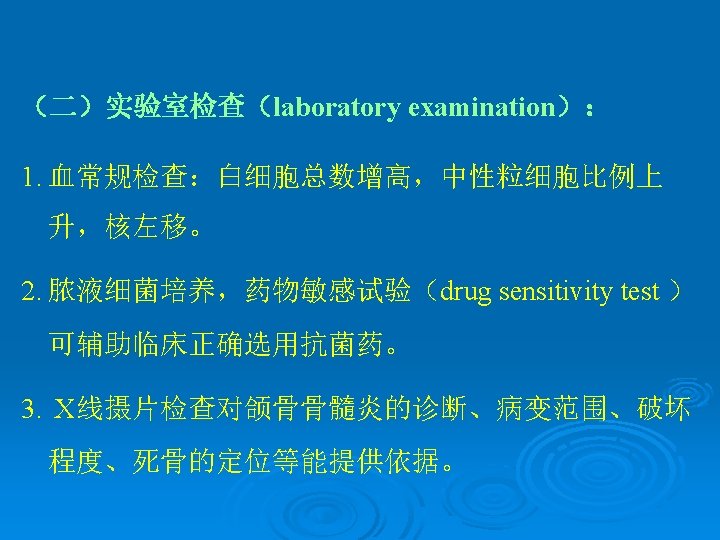 （二）实验室检查（laboratory examination）：

1. 血常规检查：白细胞总数增高，中性粒细胞比例上升，核左移。

2. 脓液细菌培养，药物敏感试验（drug sensitivity test ）可辅助临床正确选用抗菌药。

3. X线摄片检查对颌骨骨髓炎的诊断、病变范围、破坏程度、死骨的定位等能提供依据。